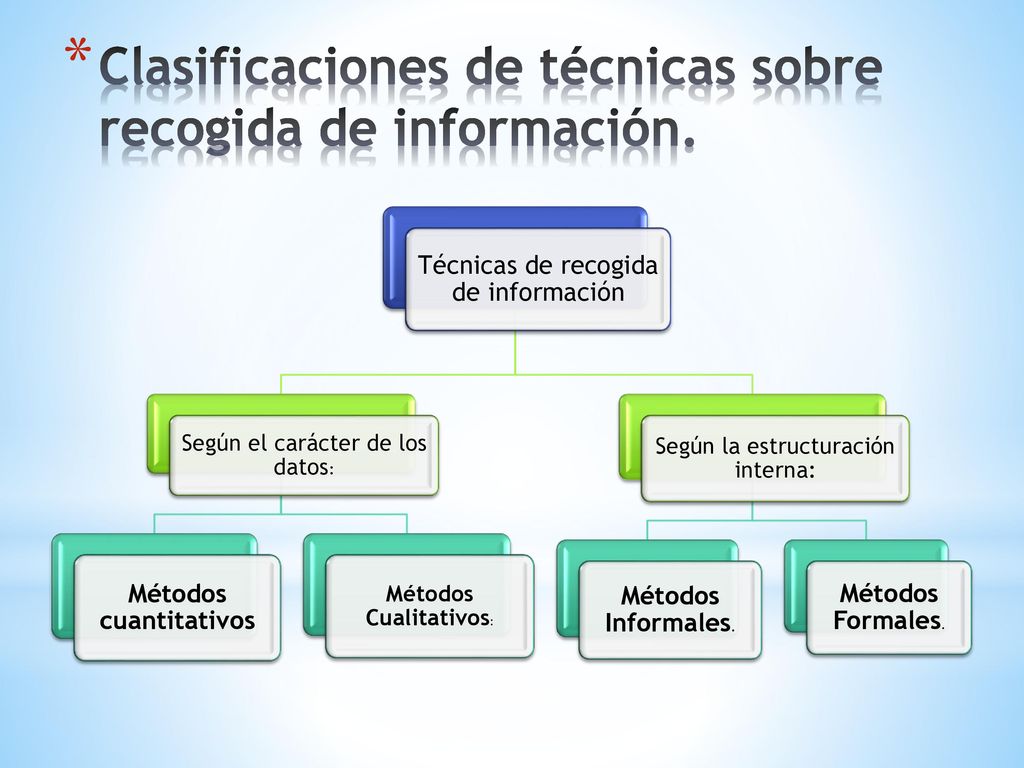 * Clasificaciones de técnicas sobre recogida de información.

Técnicas de recogida de información

Según el carácter de los datos:

Según la estructuración interna:

Métodos cuantitativos

Métodos Cualitativos:

Métodos Informales.

Métodos Formales.